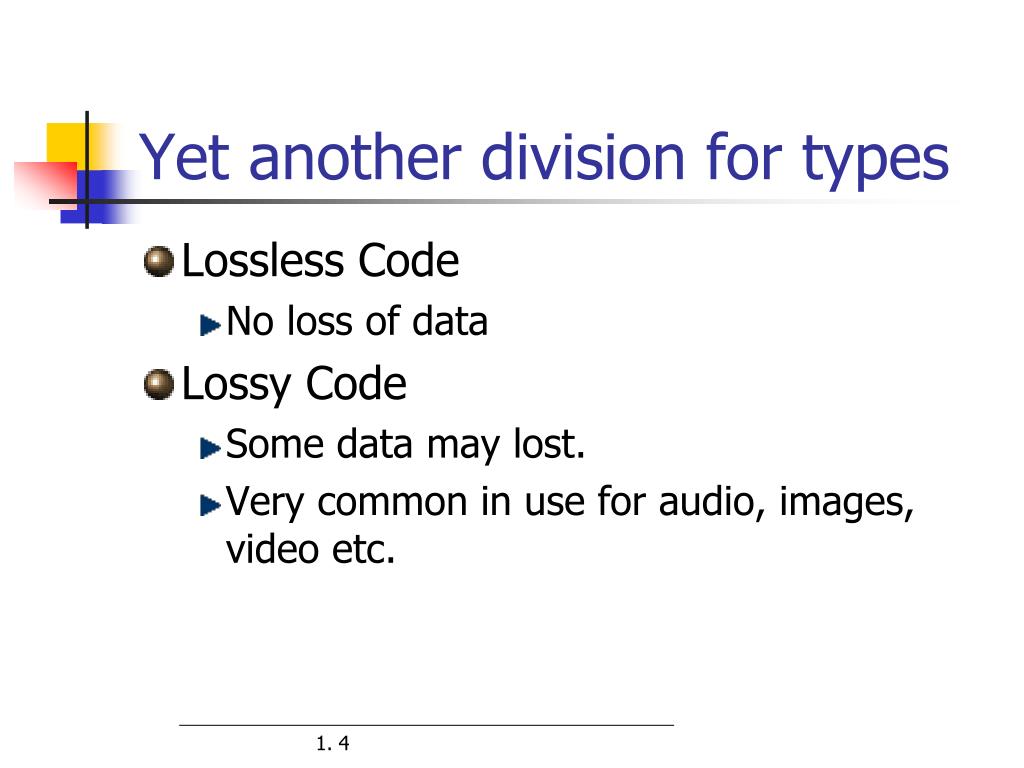 Yet another division for types

Lossless Code

No loss of data

Lossy Code

Some data may lost.

Very common in use for audio, images, video etc.

1. 4